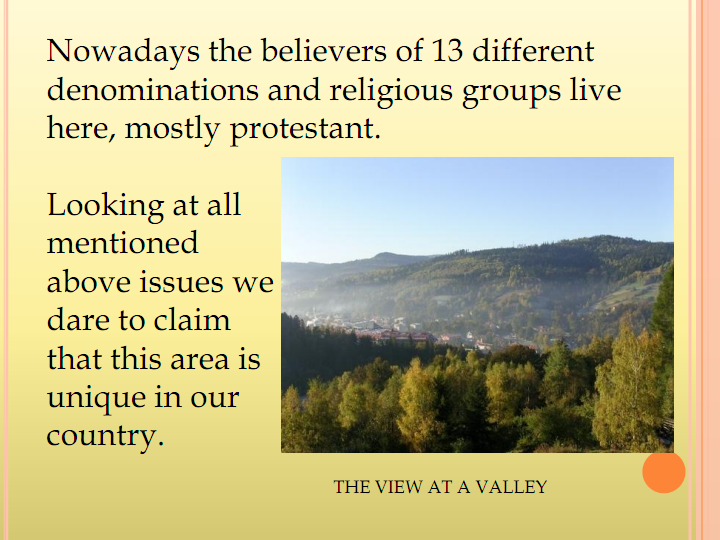 Nowadays the believers of 13 different denominations and religious groups live here, mostly protestant.

Looking at all mentioned above issues we dare to claim that this area is unique in our country.

THE VIEW AT A VALLEY